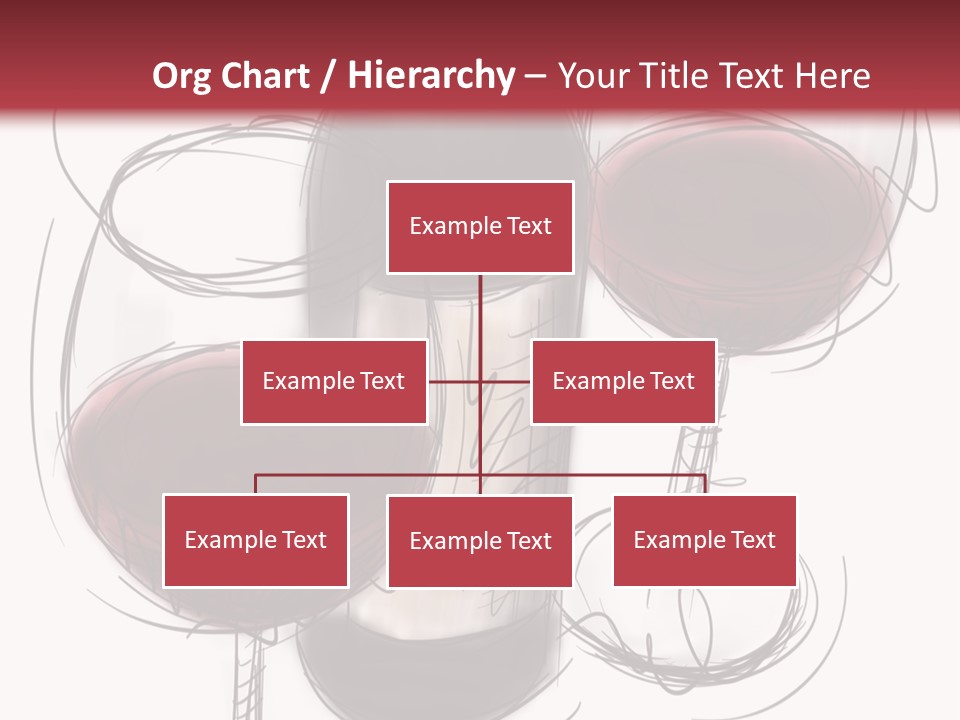 Org Chart / Hierarchy – Your Title Text Here

Example Text

Example Text

Example Text

Example Text

Example Text

Example Text